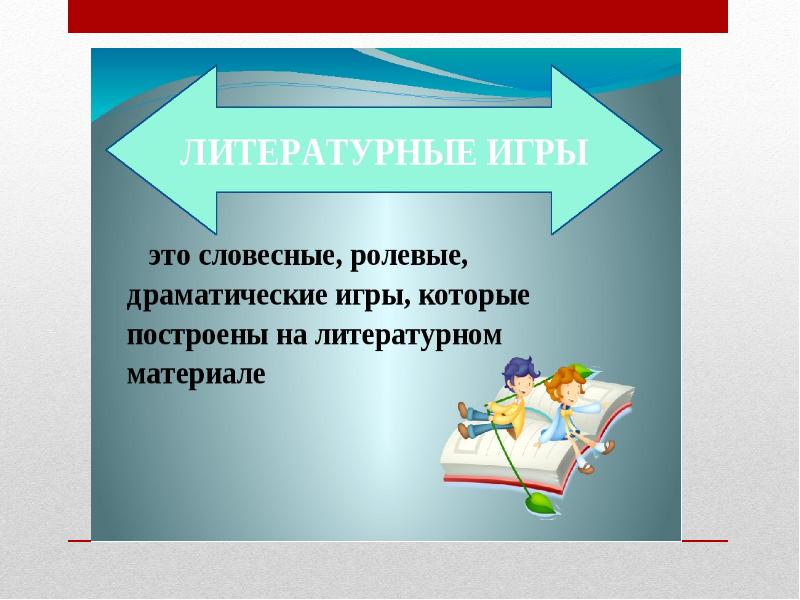 ЛИТЕРАТУРНЫЕ ИГРЫ

это словесные, ролевые, драматические игры, которые построены на литературном материале